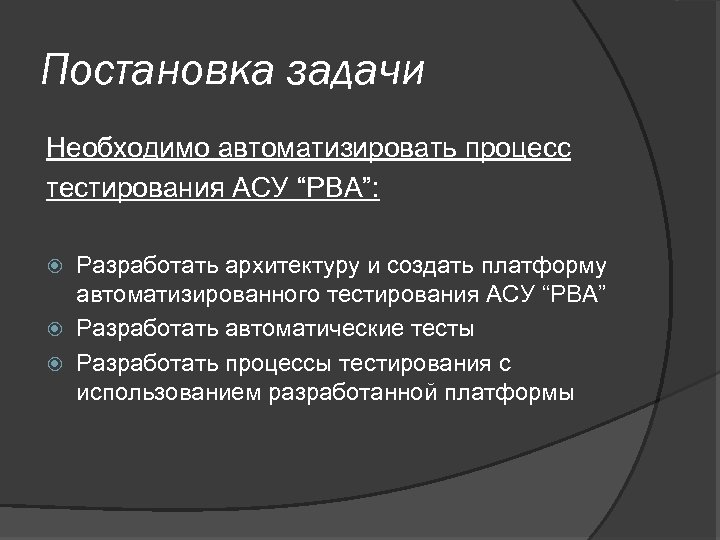 Постановка задачи

Необходимо автоматизировать процесс тестирования АСУ “РВА”:

Разработать архитектуру и создать платформу автоматизированного тестирования АСУ “РВА”
Разработать автоматические тесты
Разработать процессы тестирования с использованием разработанной платформы